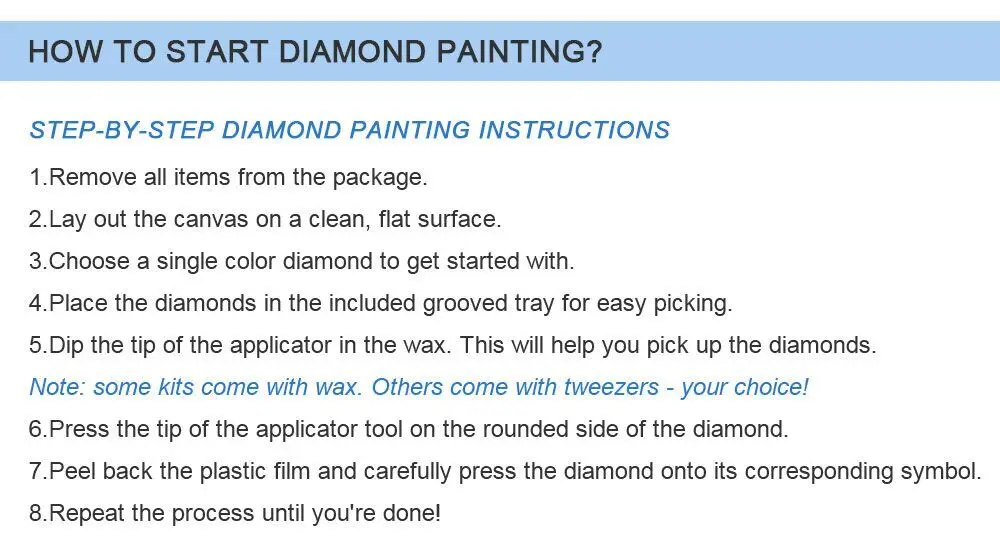 HOW TO START DIAMOND PAINTING?

STEP-BY-STEP DIAMOND PAINTING INSTRUCTIONS

1.Remove all items from the package.

2.Lay out the canvas on a clean, flat surface.

3.Choose a single color diamond to get started with.

4.Place the diamonds in the included grooved tray for easy picking.

5.Dip the tip of the applicator in the wax. This will help you pick up the diamonds.

Note: some kits come with wax. Others come with tweezers - your choice!

6.Press the tip of the applicator tool on the rounded side of the diamond.

7.Peel back the plastic film and carefully press the diamond onto its corresponding symbol.

8.Repeat the process until you're done!